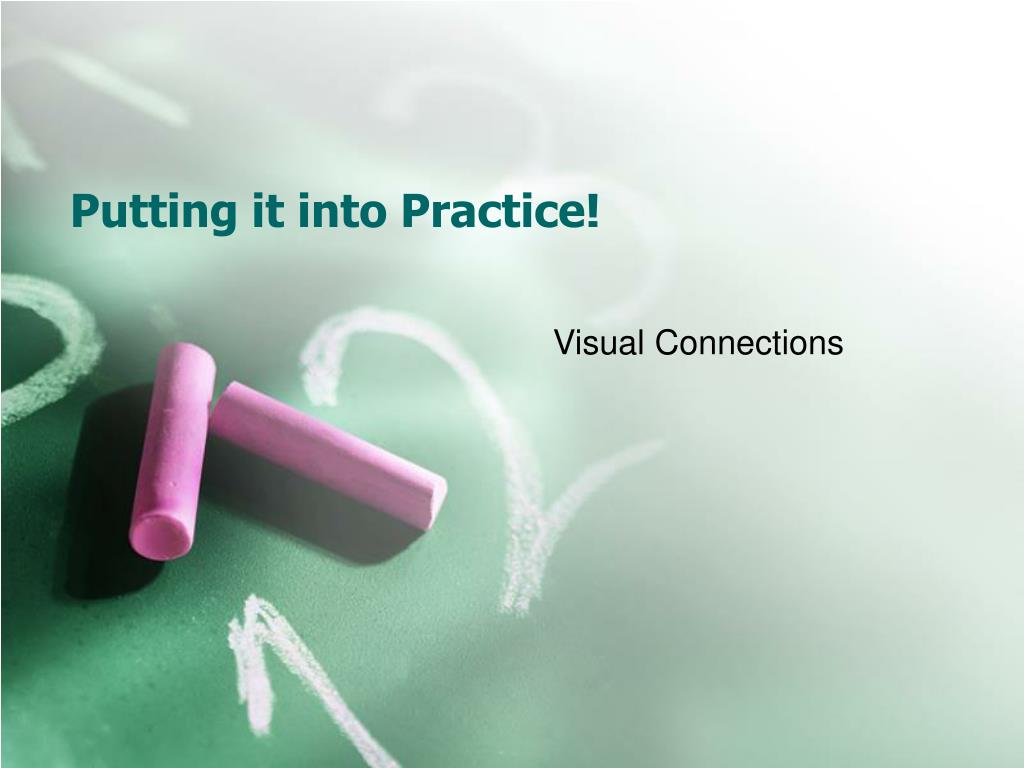 Putting it into Practice!

Visual Connections